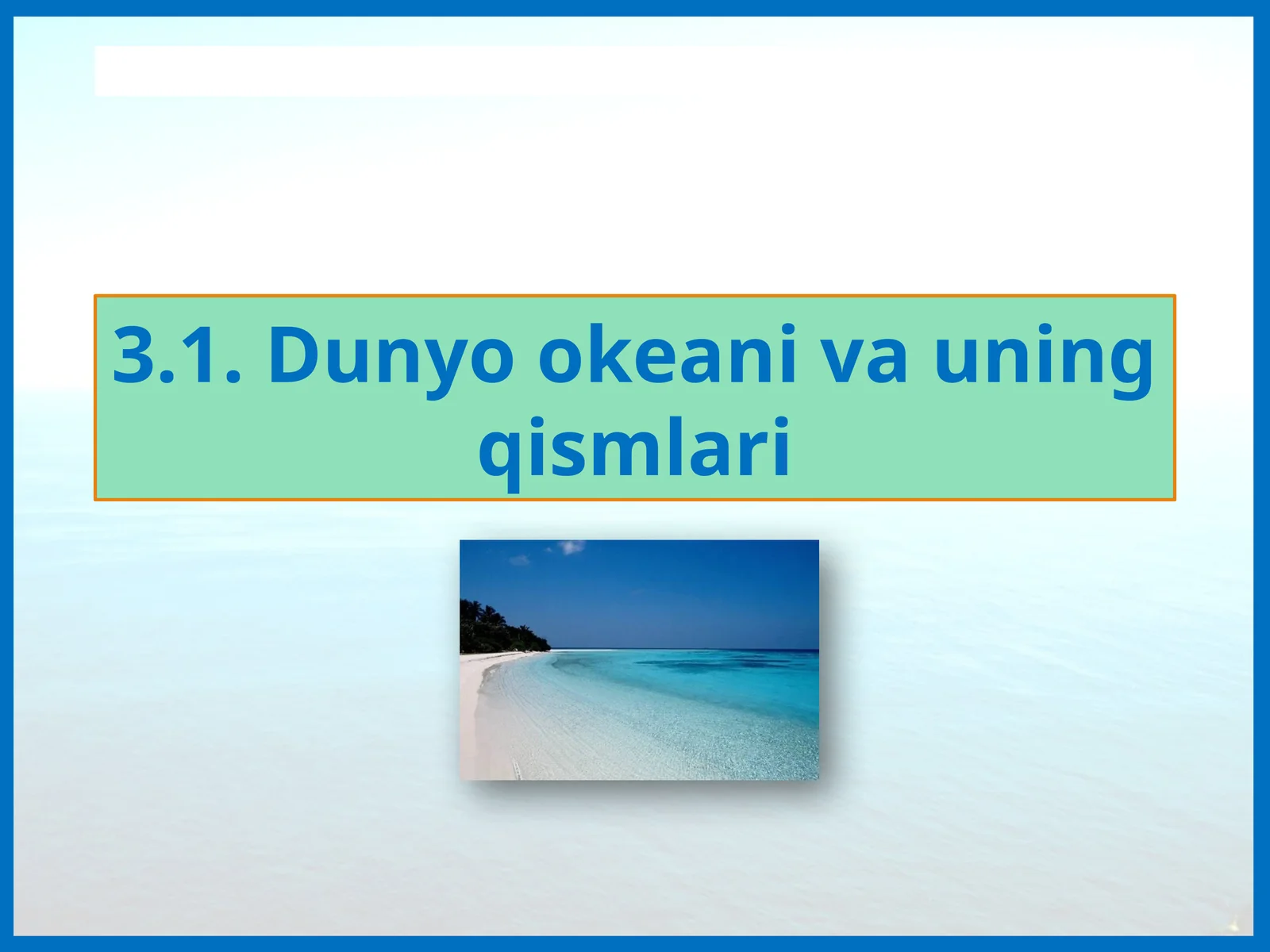 3.1. Dunyo okeani va uning qismlari